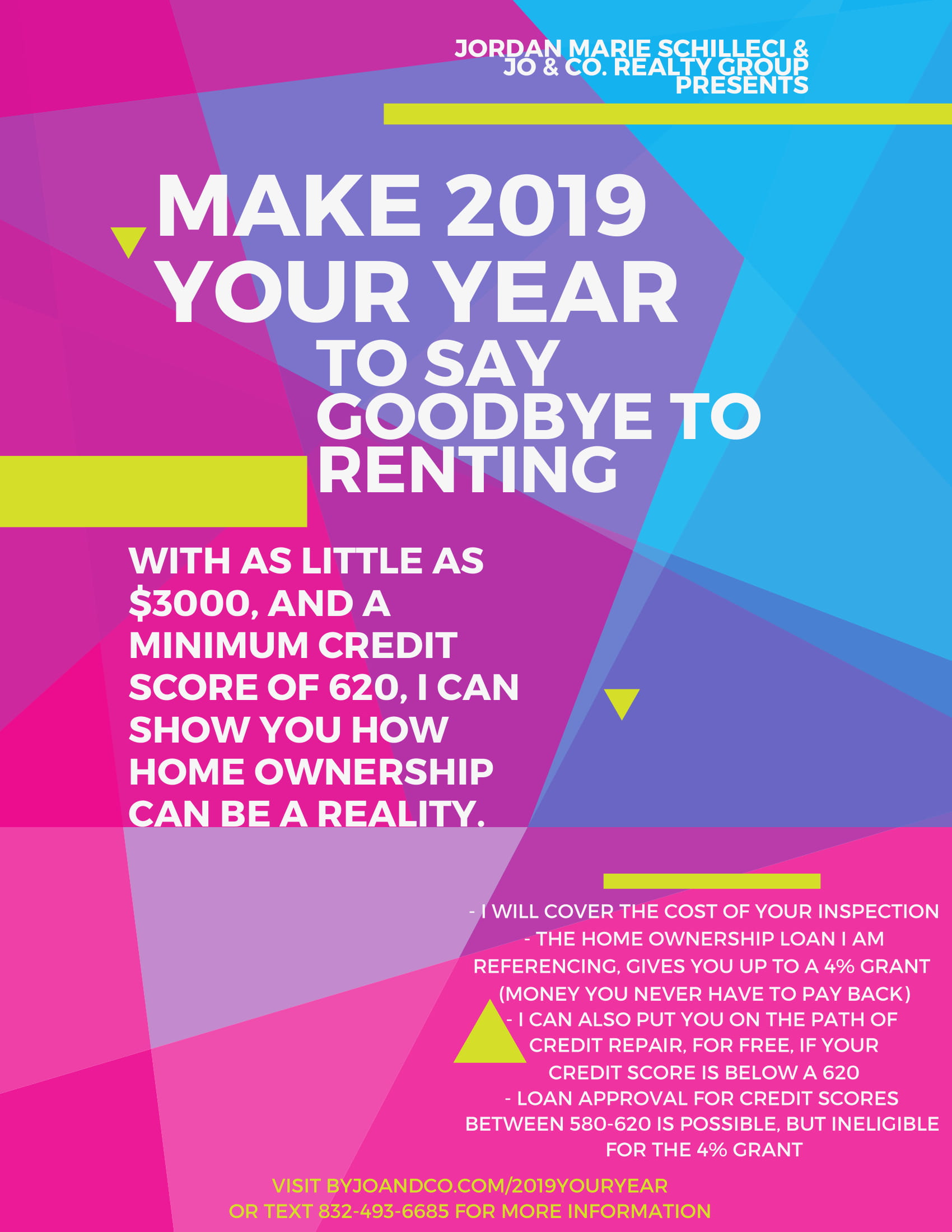 JORDAN MARIE SCHILLECI & JO & CO. REALTY GROUP PRESENTS

MAKE 2019 YOUR YEAR TO SAY GOODBYE TO RENTING

WITH AS LITTLE AS $3000, AND A MINIMUM CREDIT SCORE OF 620, I CAN SHOW YOU HOW HOME OWNERSHIP CAN BE A REALITY.

- I WILL COVER THE COST OF YOUR INSPECTION
- THE HOME OWNERSHIP LOAN I AM REFERENCING, GIVES YOU UP TO A 4% GRANT (MONEY YOU NEVER HAVE TO PAY BACK)
- I CAN ALSO PUT YOU ON THE PATH OF CREDIT REPAIR, FOR FREE, IF YOUR CREDIT SCORE IS BELOW A 620
- LOAN APPROVAL FOR CREDIT SCORES BETWEEN 580-620 IS POSSIBLE, BUT INELIGIBLE FOR THE 4% GRANT

VISIT BYJOANDCO.COM/2019YOURYEAR
OR TEXT 832-493-6685 FOR MORE INFORMATION